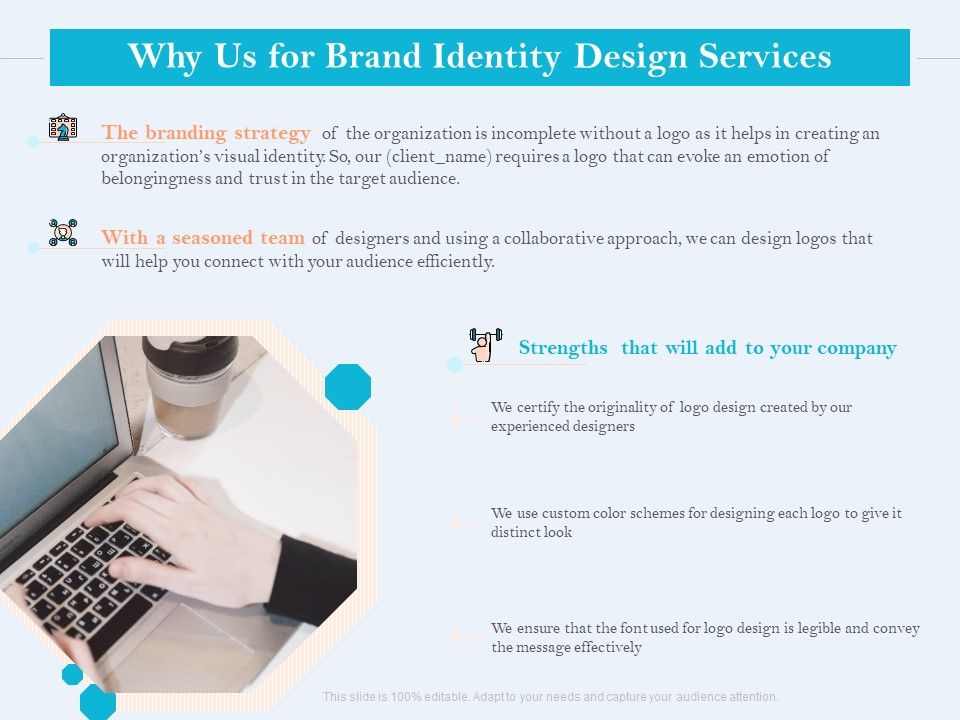 Why Us for Brand Identity Design Services

The branding strategy of the organization is incomplete without a logo as it helps in creating an organization's visual identity. So, our (client_name) requires a logo that can evoke an emotion of belongingness and trust in the target audience.

With a seasoned team of designers and using a collaborative approach, we can design logos that will help you connect with your audience efficiently.

Strengths that will add to your company

We certify the originality of logo design created by our experienced designers

We use custom color schemes for designing each logo to give it distinct look

We ensure that the font used for logo design is legible and convey the message effectively

This slide is 100% editable. Adapt to your needs and capture your audience attention.